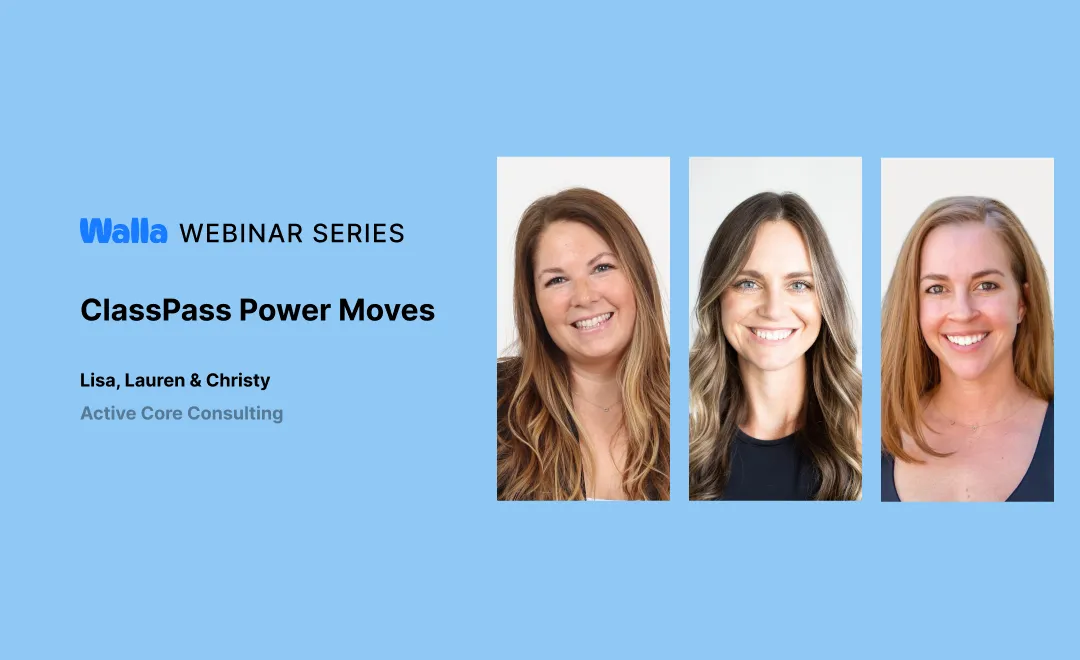 Walla WEBINAR SERIES

ClassPass Power Moves

Lisa, Lauren & Christy

Active Core Consulting